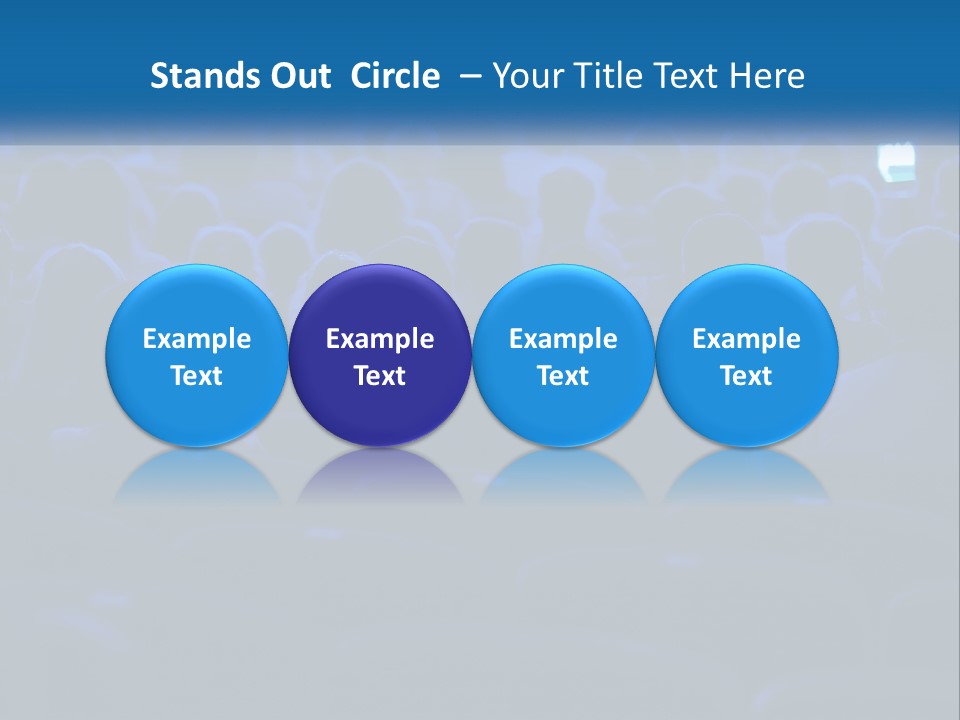 Stands Out Circle – Your Title Text Here

Example Text

Example Text

Example Text

Example Text